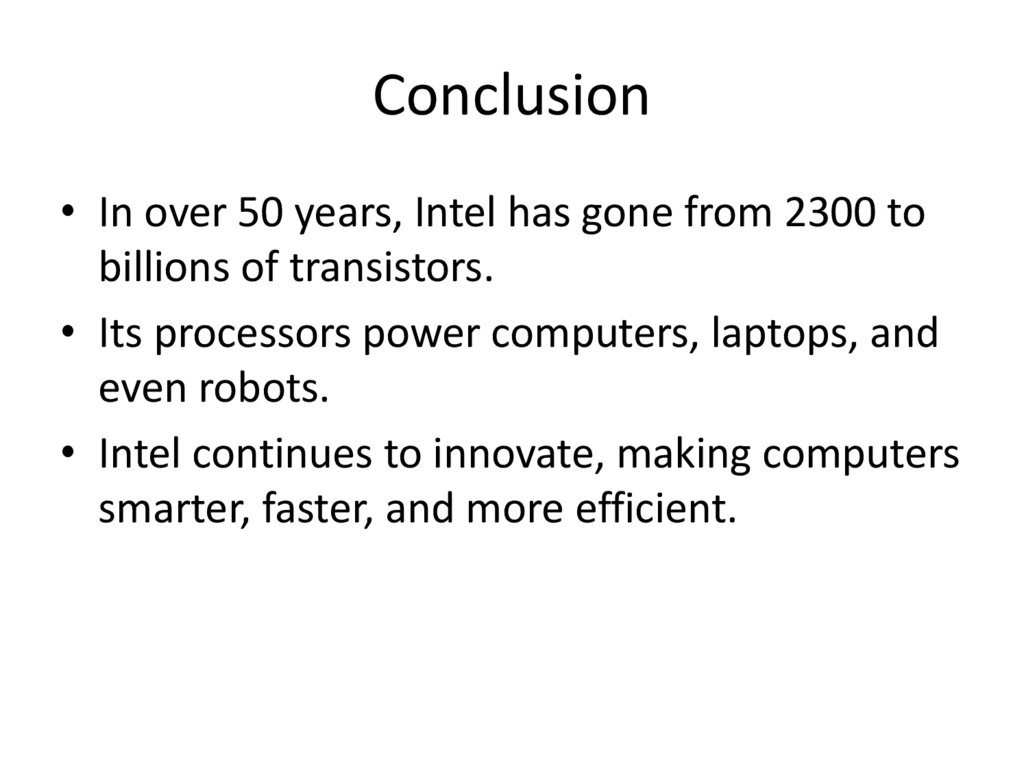 Conclusion

• In over 50 years, Intel has gone from 2300 to billions of transistors.
• Its processors power computers, laptops, and even robots.
• Intel continues to innovate, making computers smarter, faster, and more efficient.